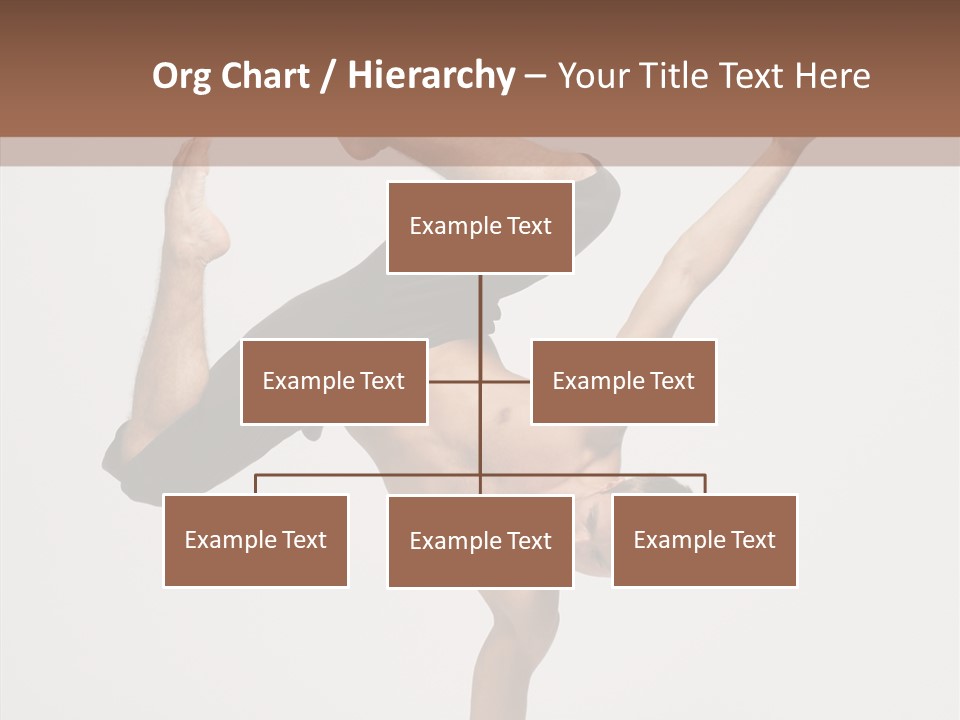 Org Chart / Hierarchy – Your Title Text Here

Example Text

Example Text

Example Text

Example Text

Example Text

Example Text